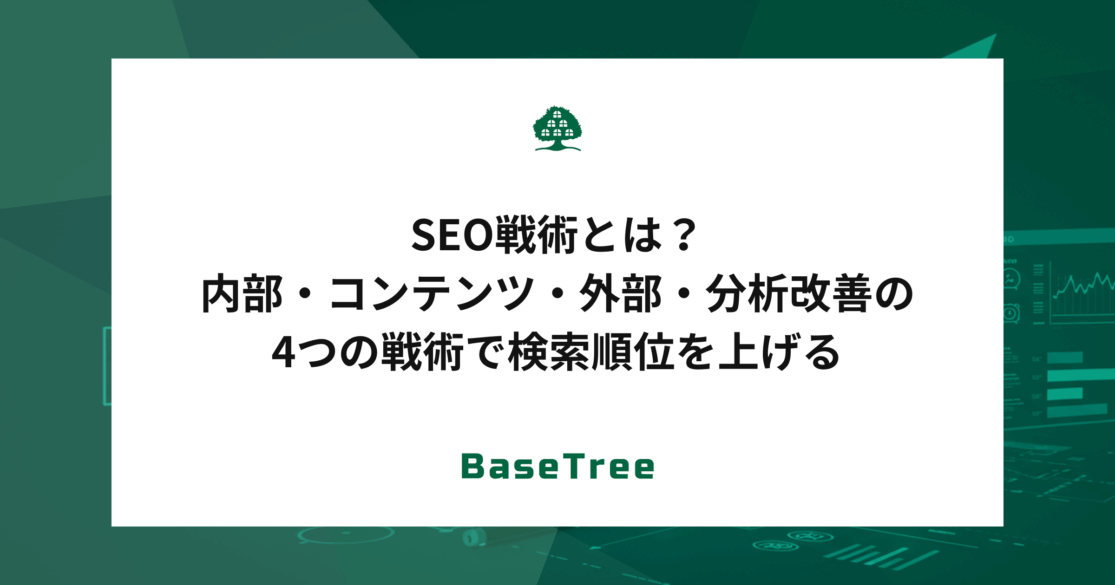 SEO戦術とは？
内部・コンテンツ・外部・分析改善の
4つの戦術で検索順位を上げる

BaseTree